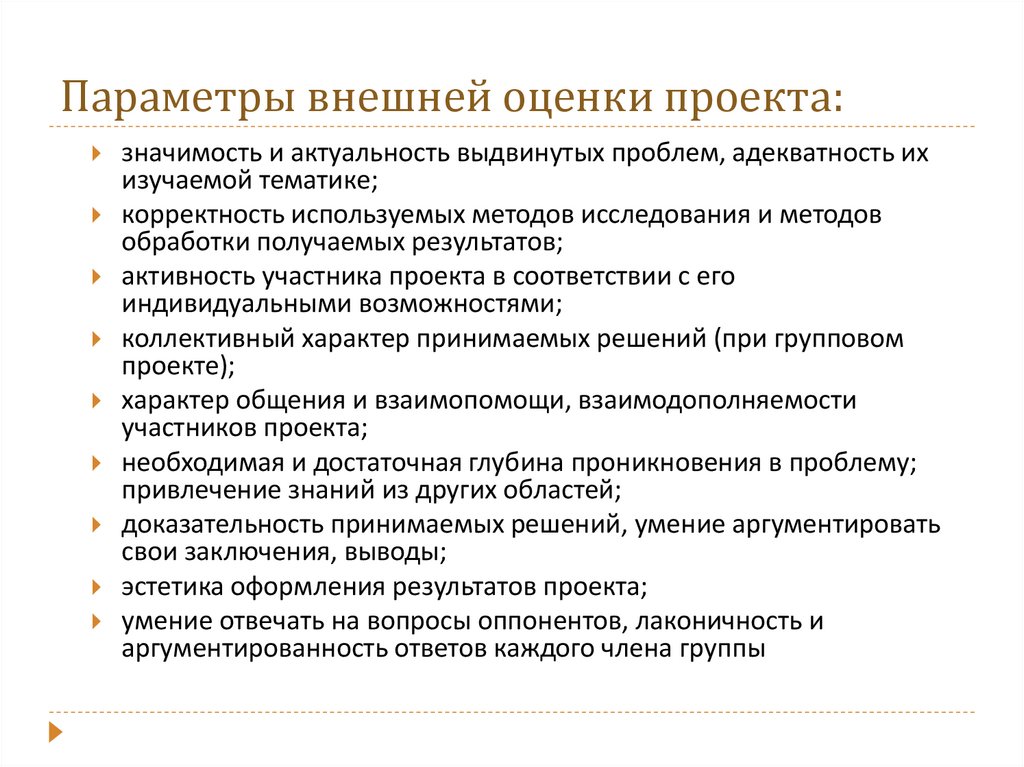 Параметры внешней оценки проекта:

значимость и актуальность выдвинутых проблем, адекватность их изучаемой тематике;

корректность используемых методов исследования и методов обработки получаемых результатов;

активность участника проекта в соответствии с его индивидуальными возможностями;

коллективный характер принимаемых решений (при групповом проекте);

характер общения и взаимопомощи, взаимодополняемости участников проекта;

необходимая и достаточная глубина проникновения в проблему; привлечение знаний из других областей;

доказательность принимаемых решений, умение аргументировать свои заключения, выводы;

эстетика оформления результатов проекта;

умение отвечать на вопросы оппонентов, лаконичность и аргументированность ответов каждого члена группы